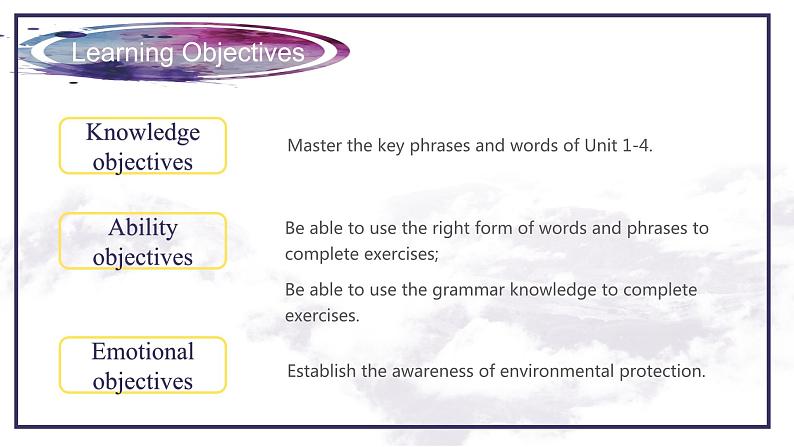 Learning Objectives

Knowledge objectives

Master the key phrases and words of Unit 1-4.

Ability objectives

Be able to use the right form of words and phrases to complete exercises;

Be able to use the grammar knowledge to complete exercises.

Emotional objectives

Establish the awareness of environmental protection.